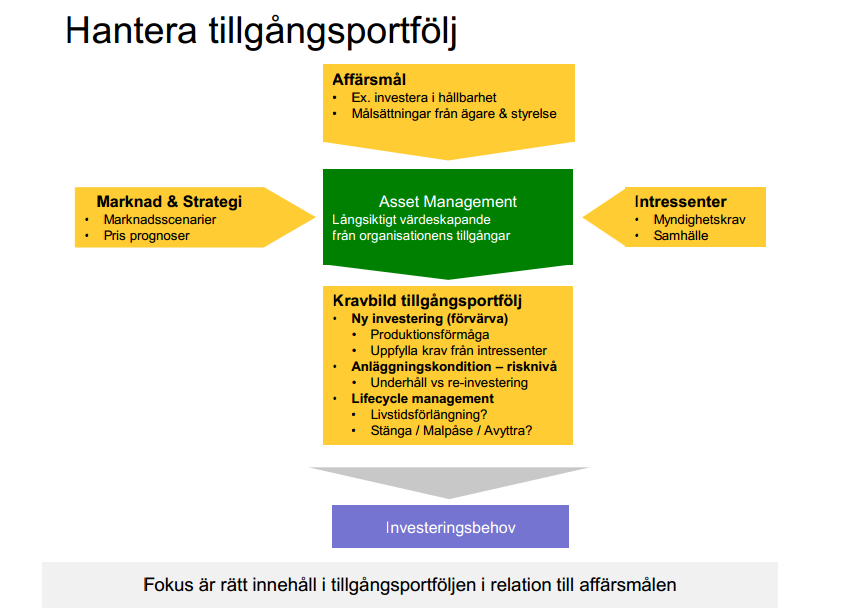 Hantera tillgångsportfölj

Affärsmål
• Ex. investera i hållbarhet
• Målsättningar från ägare & styrelse

Marknad & Strategi
• Marknadsscenarier
• Pris prognoser

Asset Management
Långsiktigt värdeskapande från organisationens tillgångar

Intressenter
• Myndighetskrav
• Samhälle

Kravbild tillgångsportfölj
• Ny investering (förvärva)
  • Produktionsförmåga
  • Uppfylla krav från intressenter
• Anläggningskondition – risknivå
  • Underhåll vs re-investering
• Lifecycle management
  • Livstidsförlängning?
  • Stänga / Malpåse / Avyttra?

Investeringsbehov

Fokus är rätt innehåll i tillgångsportföljen i relation till affärsmålen